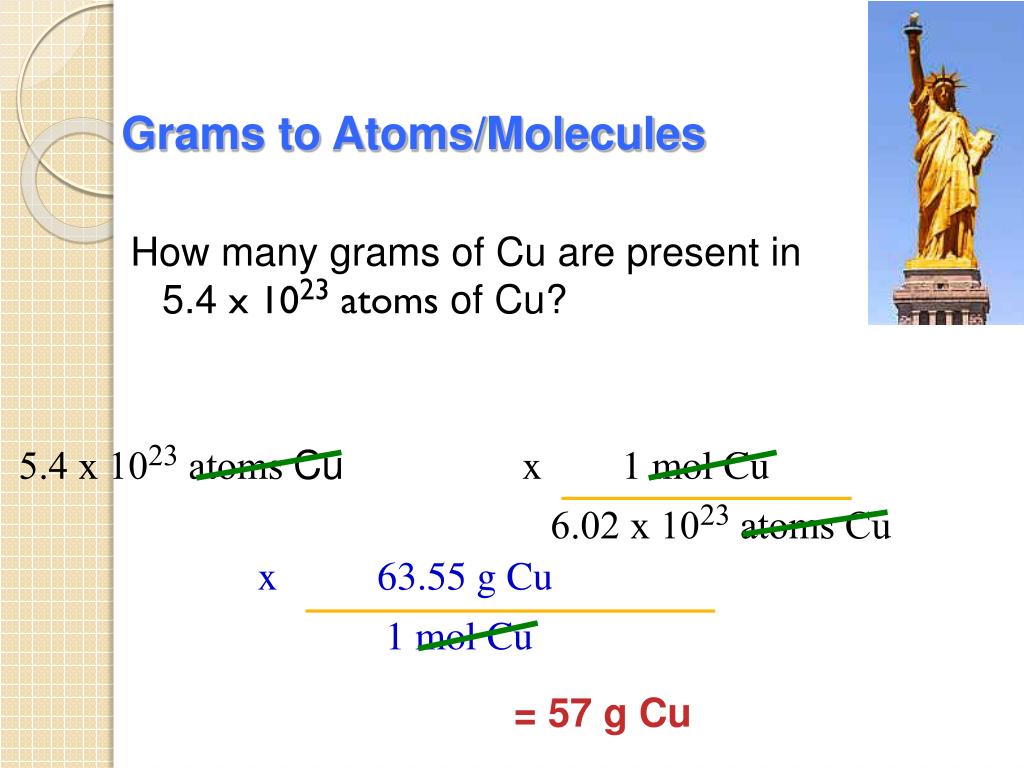 Grams to Atoms/Molecules

How many grams of Cu are present in $5.4 \times 10^{23}$ atoms of Cu?

$5.4 \times 10^{23}$ atoms Cu x $\frac{1 \text{ mol Cu}}{6.02 \times 10^{23} \text{ atoms Cu}}$

x $\frac{63.55 \text{ g Cu}}{1 \text{ mol Cu}}$

= 57 g Cu